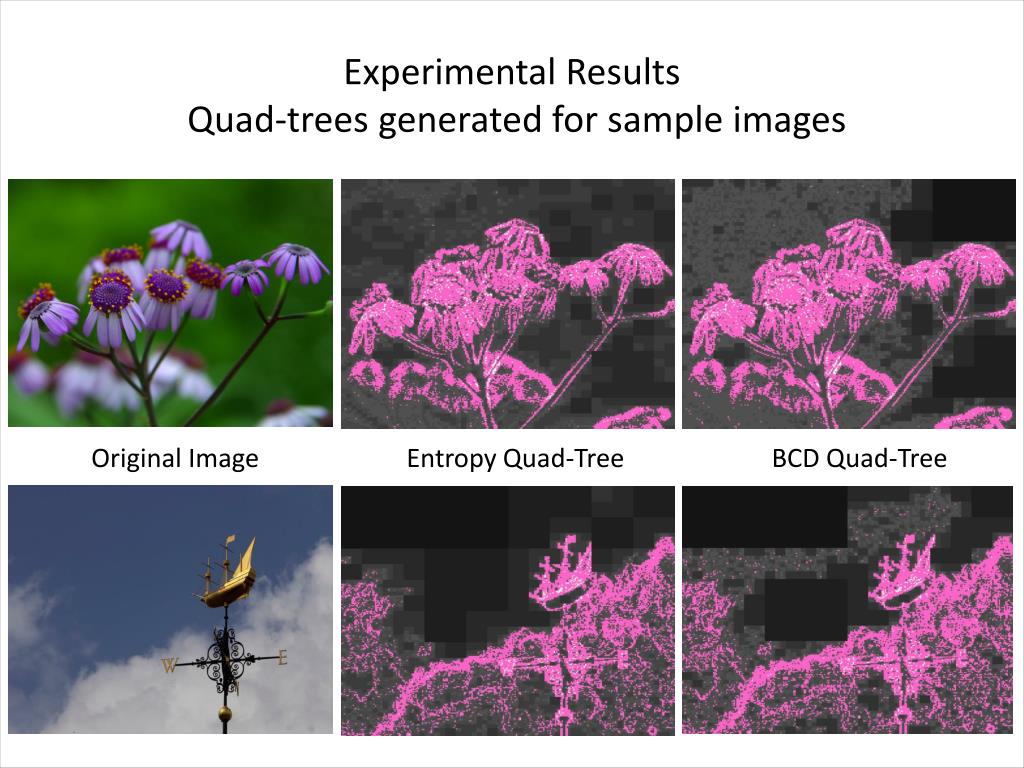 Experimental Results
Quad-trees generated for sample images

Original Image
Entropy Quad-Tree
BCD Quad-Tree

W
E